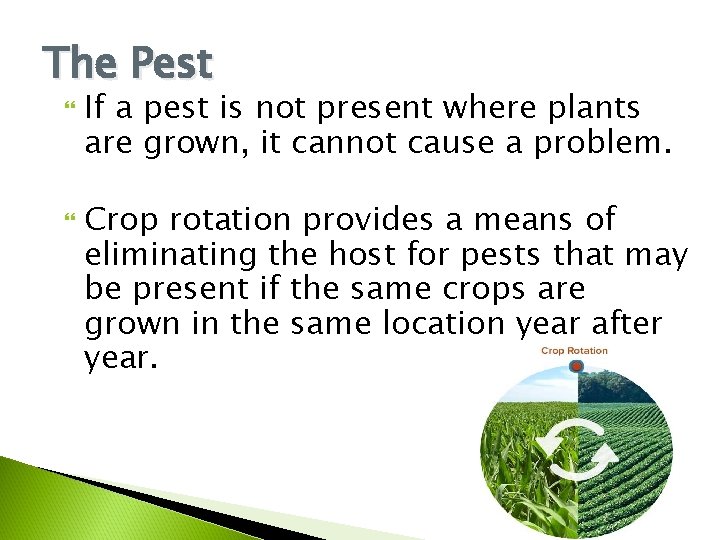 The Pest

If a pest is not present where plants are grown, it cannot cause a problem.

Crop rotation provides a means of eliminating the host for pests that may be present if the same crops are grown in the same location year after year.

Crop Rotation